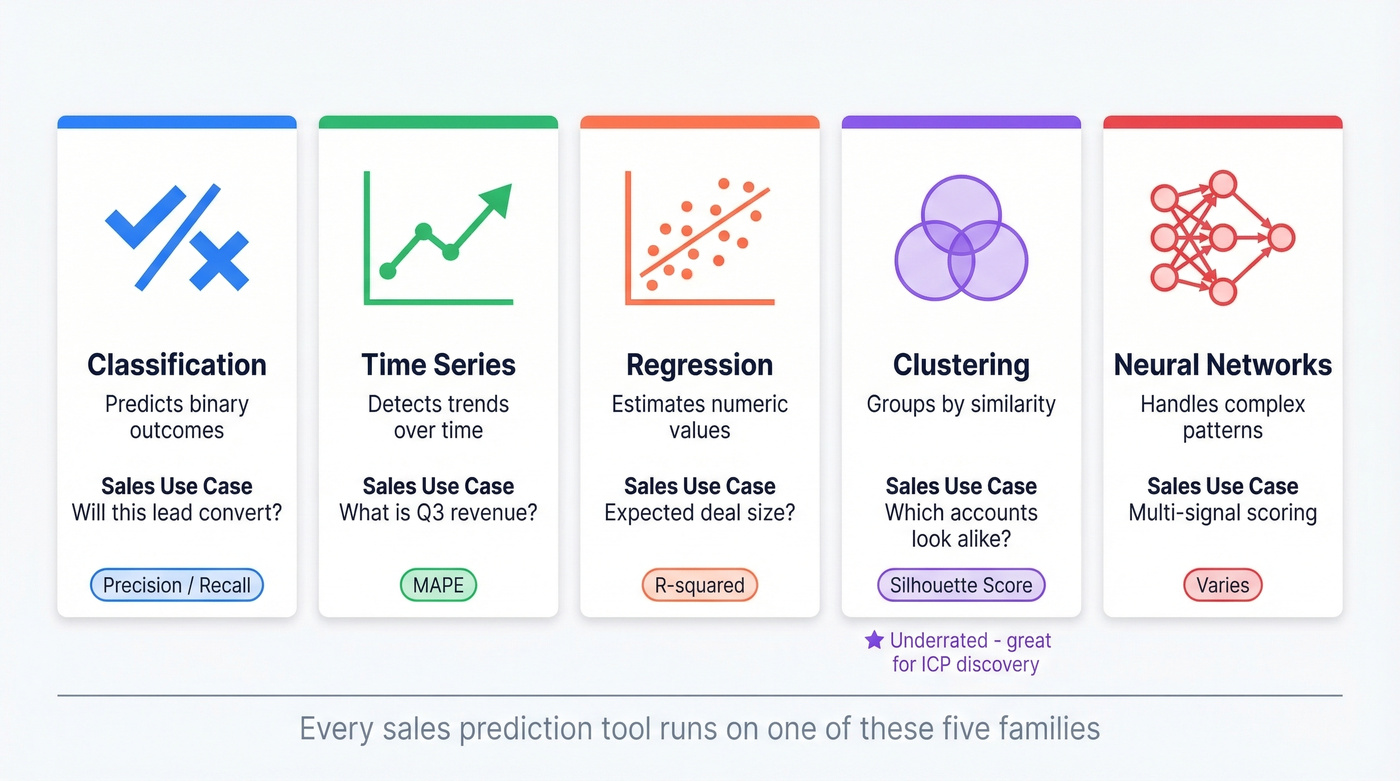 Classification
Predicts binary outcomes

Sales Use Case
Will this lead convert?

Precision / Recall

Time Series
Detects trends over time

Sales Use Case
What is Q3 revenue?

MAPE

Regression
Estimates numeric values

Sales Use Case
Expected deal size?

R-squared

Clustering
Groups by similarity

Sales Use Case
Which accounts look alike?

Silhouette Score

★ Underrated - great for ICP discovery

Neural Networks
Handles complex patterns

Sales Use Case
Multi-signal scoring

Varies

Every sales prediction tool runs on one of these five families